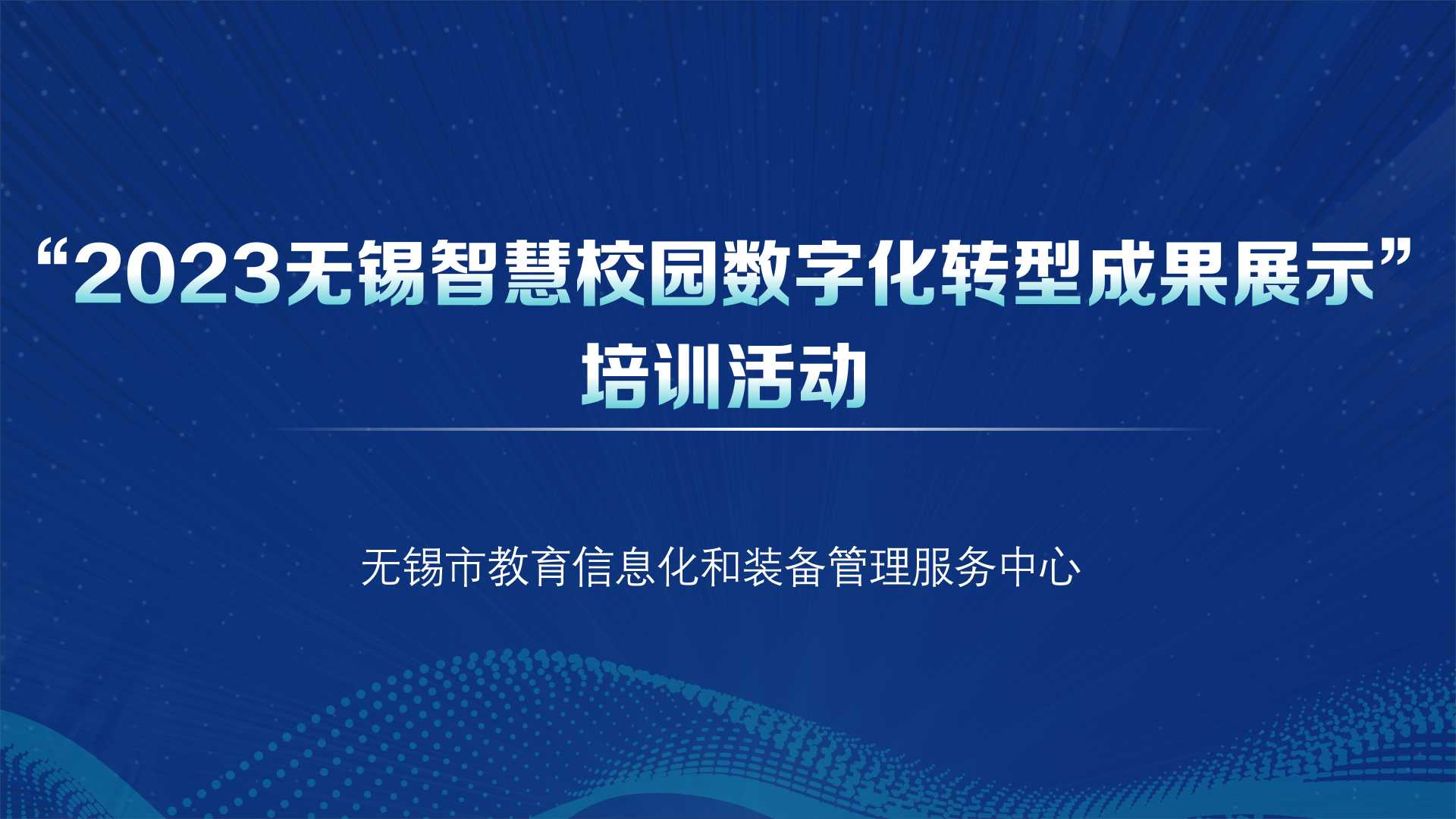 “2023无锡智慧校园数字化转型成果展示”培训活动

无锡市教育信息化和装备管理服务中心